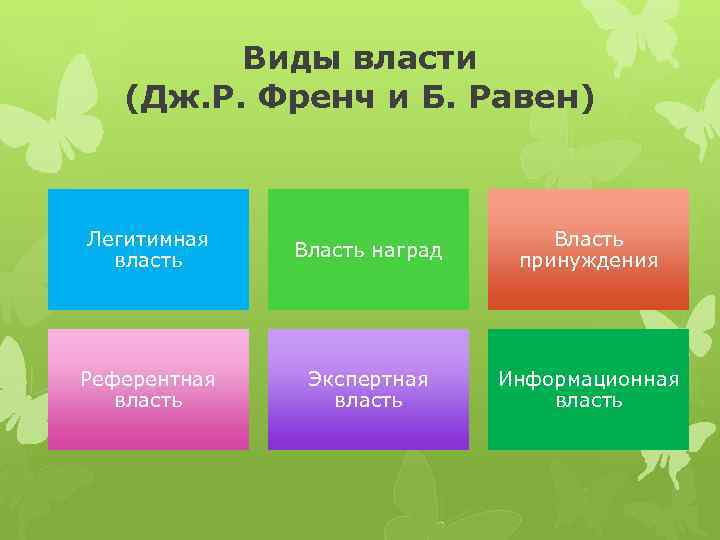 Виды власти
(Дж.Р. Френч и Б. Равен)

Легитимная власть

Власть наград

Власть принуждения

Референтная власть

Экспертная власть

Информационная власть